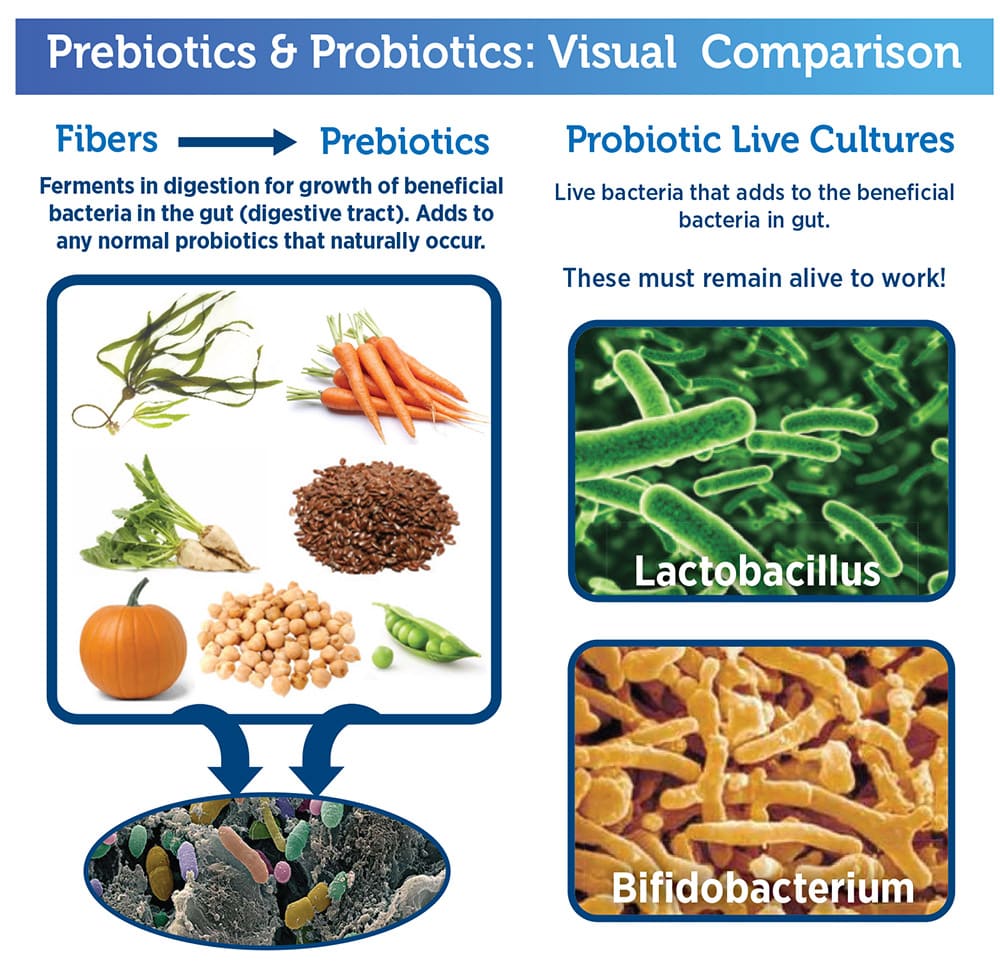 Prebiotics & Probiotics: Visual Comparison

Fibers → Prebiotics

Ferments in digestion for growth of beneficial bacteria in the gut (digestive tract). Adds to any normal probiotics that naturally occur.

Probiotic Live Cultures

Live bacteria that adds to the beneficial bacteria in gut.

These must remain alive to work!

Lactobacillus

Bifidobacterium